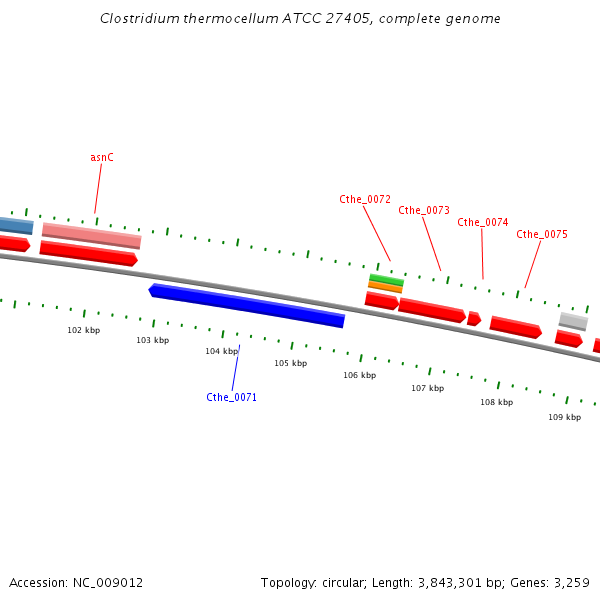 Clostridium thermocellum ATCC 27405, complete genome

asnC

Cthe_0072

Cthe_0073

Cthe_0074

Cthe_0075

102 kbp

103 kbp

104 kbp

105 kbp

106 kbp

107 kbp

108 kbp

109 kbp

Cthe_0071

Accession: NC_009012

Topology: circular; Length: 3,843,301 bp; Genes: 3,259